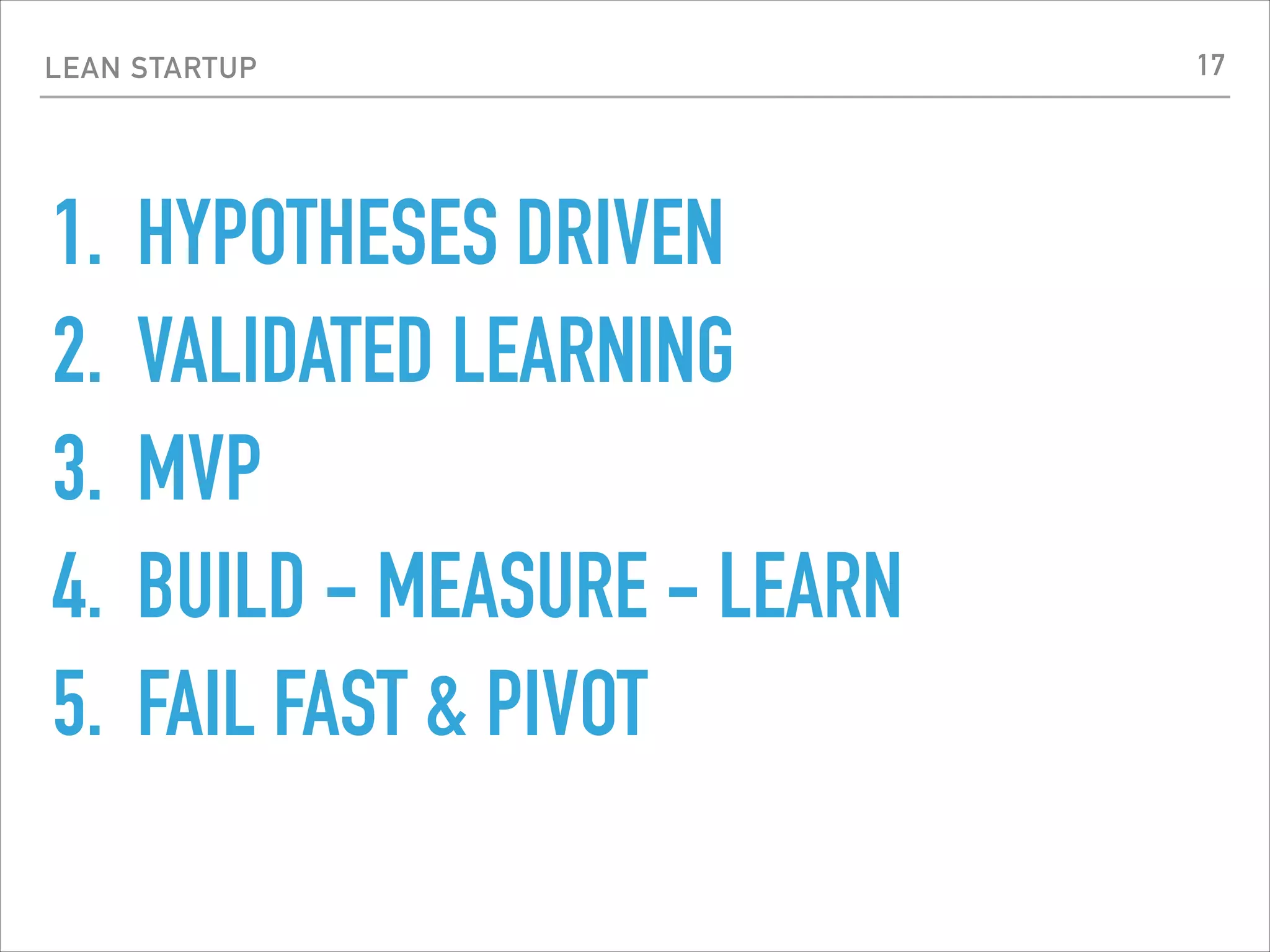 LEAN STARTUP

17

1. HYPOTHESES DRIVEN
2. VALIDATED LEARNING
3. MVP
4. BUILD – MEASURE – LEARN
5. FAIL FAST & PIVOT